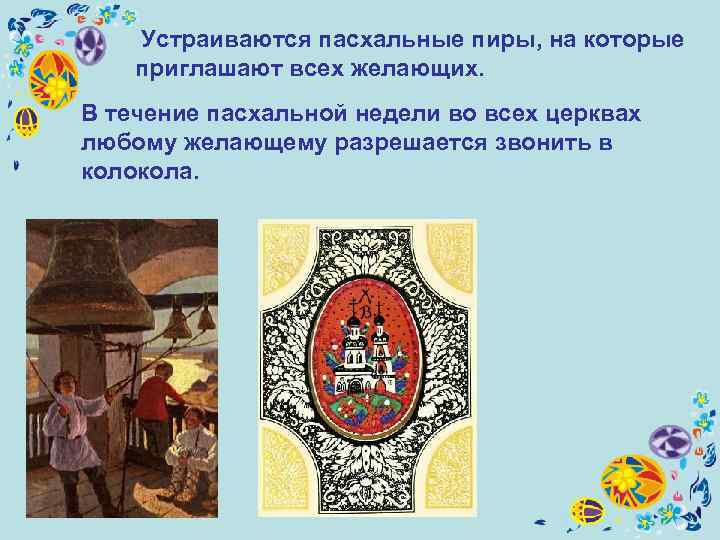 Устраиваются пасхальные пиры, на которые приглашают всех желающих.

В течение пасхальной недели во всех церквах любому желающему разрешается звонить в колокола.

Х В